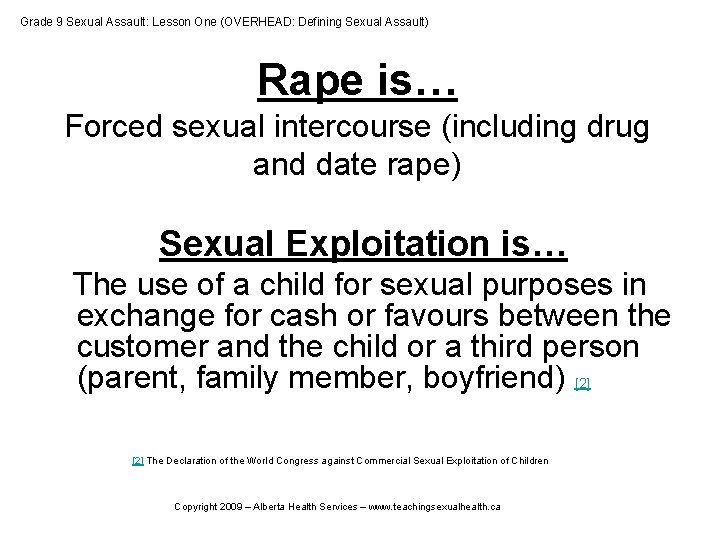 Grade 9 Sexual Assault: Lesson One (OVERHEAD: Defining Sexual Assault)

Rape is…

Forced sexual intercourse (including drug and date rape)

Sexual Exploitation is…

The use of a child for sexual purposes in exchange for cash or favours between the customer and the child or a third person (parent, family member, boyfriend) [2]

[2] The Declaration of the World Congress against Commercial Sexual Exploitation of Children

Copyright 2009 – Alberta Health Services – www.teachingsexualhealth.ca